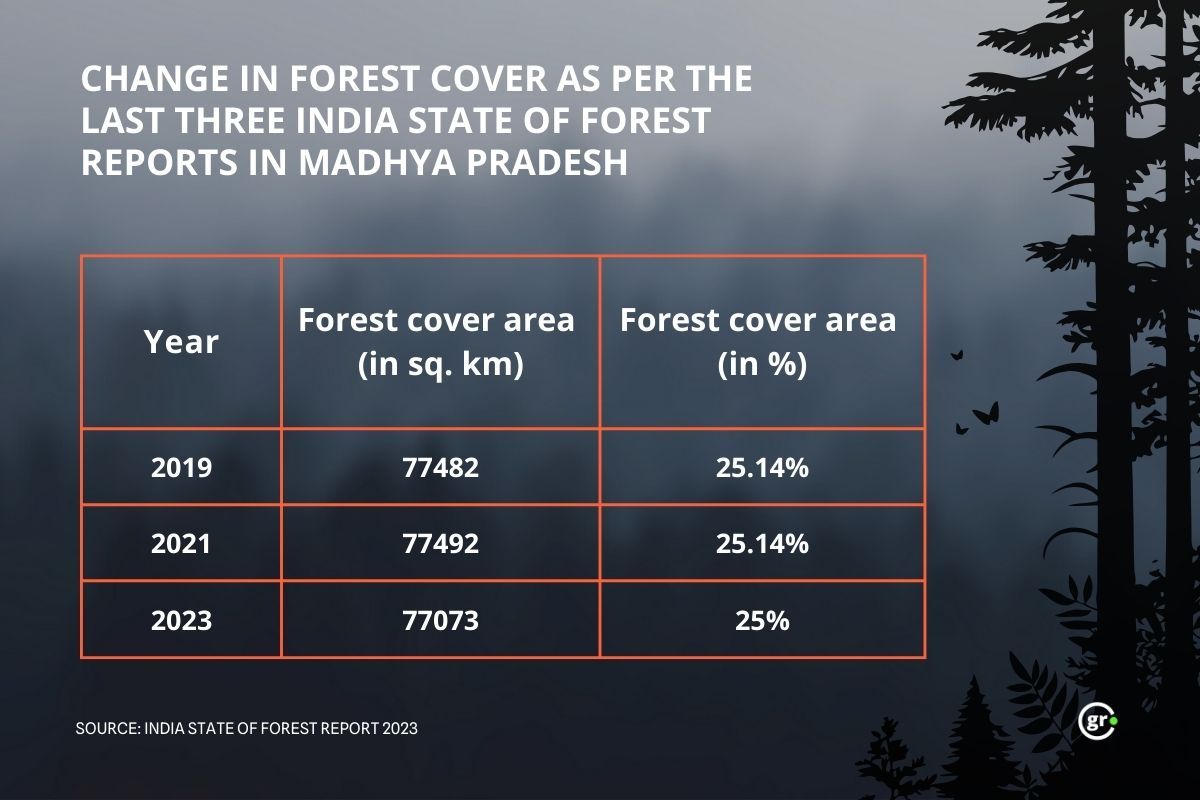 CHANGE IN FOREST COVER AS PER THE LAST THREE INDIA STATE OF FOREST REPORTS IN MADHYA PRADESH

| Year | Forest cover area (in sq. km) | Forest cover area (in %) |
|---|---|---|
| 2019 | 77482 | 25.14% |
| 2021 | 77492 | 25.14% |
| 2023 | 77073 | 25% |

SOURCE: INDIA STATE OF FOREST REPORT 2023

gr